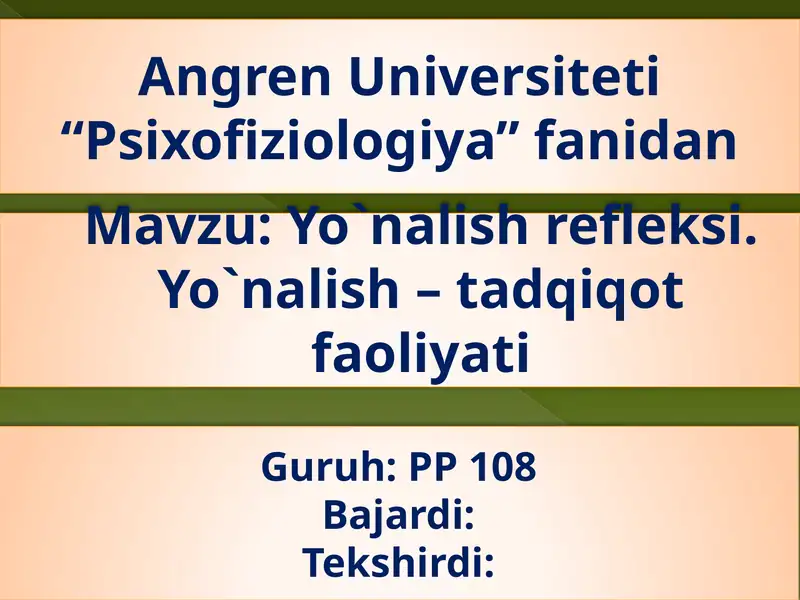 Angren Universiteti
“Psixofiziologiya” fanidan

Mavzu: Yo`nalish refleksi. Yo`nalish – tadqiqot faoliyati

Guruh: PP 108
Bajardi:
Tekshirdi: